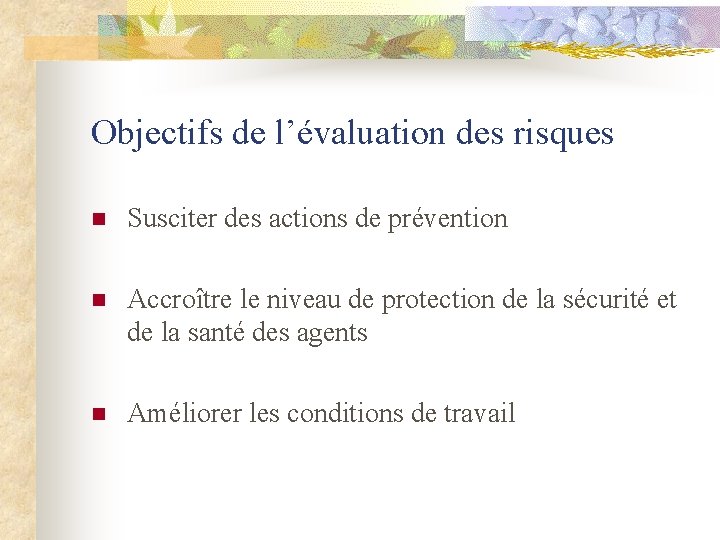 Objectifs de l’évaluation des risques

Susciter des actions de prévention

Accroître le niveau de protection de la sécurité et de la santé des agents

Améliorer les conditions de travail